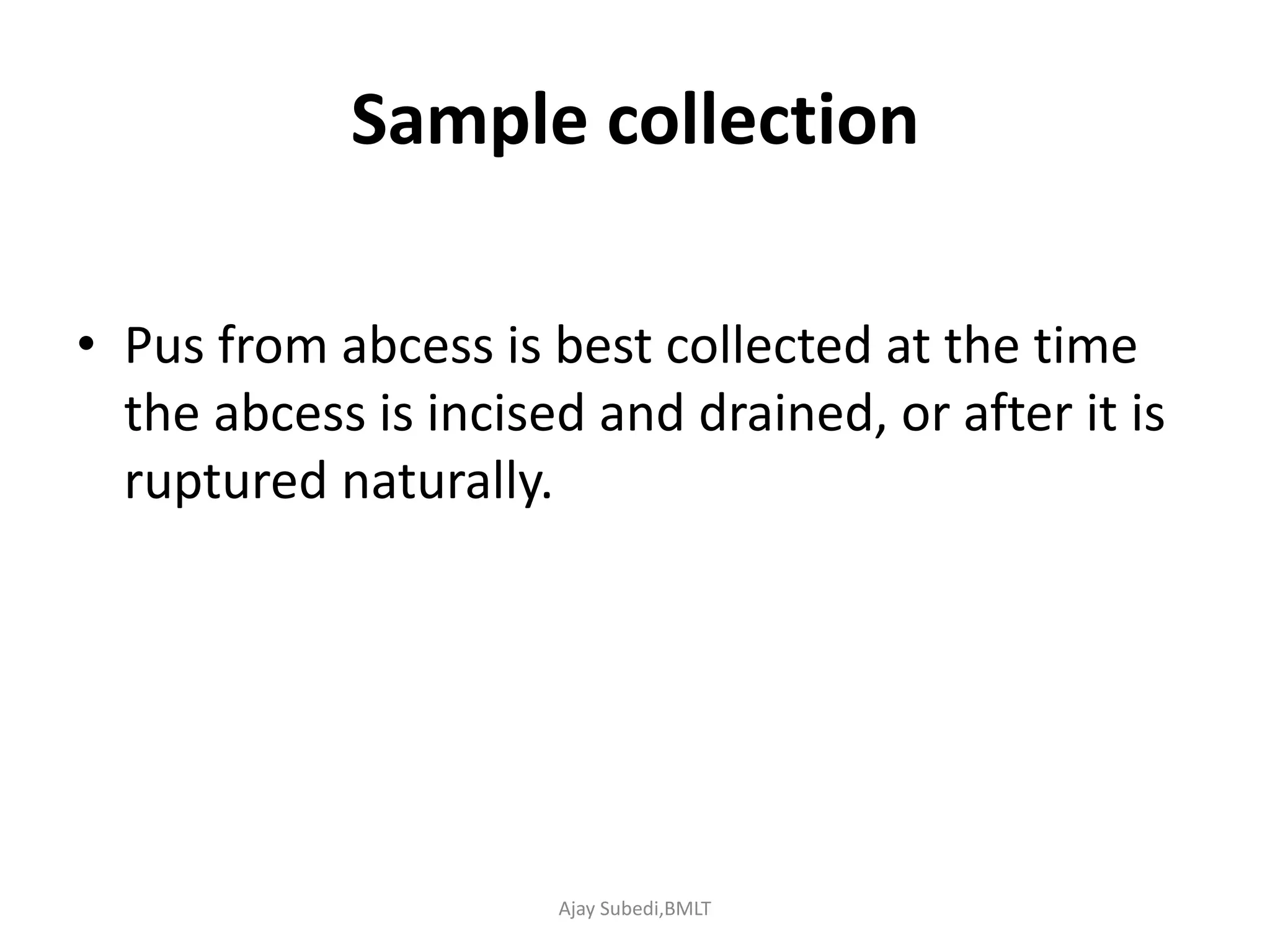 Sample collection

• Pus from abcess is best collected at the time the abcess is incised and drained, or after it is ruptured naturally.

Ajay Subedi,BMLT